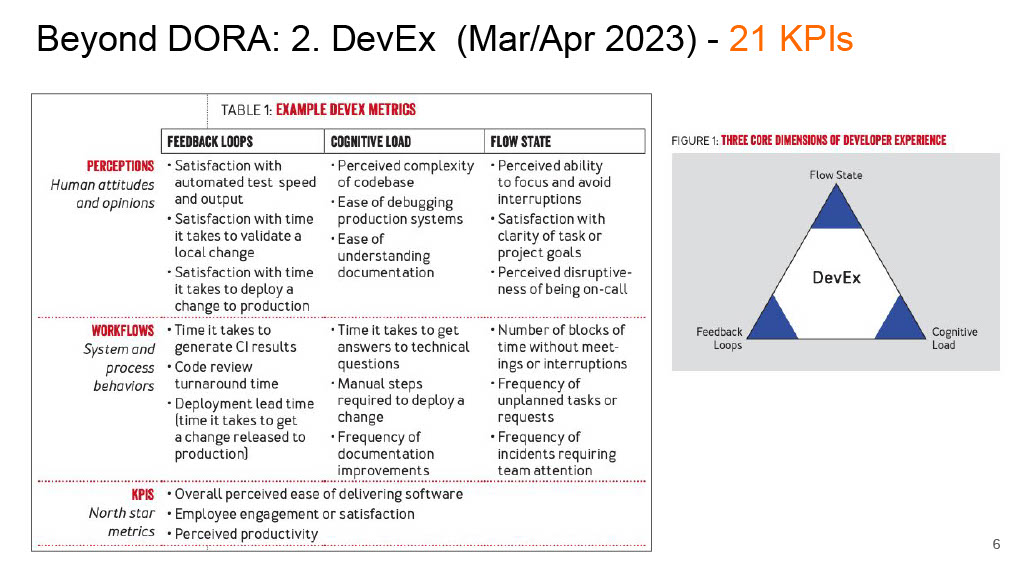 Beyond DORA: 2. DevEx (Mar/Apr 2023) - 21 KPIs

TABLE 1: EXAMPLE DEVEX METRICS

| | FEEDBACK LOOPS | COGNITIVE LOAD | FLOW STATE |
|---|---|---|---|
| PERCEPTIONS Human attitudes and opinions | • Satisfaction with automated test speed and output • Satisfaction with time it takes to validate a local change • Satisfaction with time it takes to deploy a change to production | • Perceived complexity of codebase • Ease of debugging production systems • Ease of understanding documentation | • Perceived ability to focus and avoid interruptions • Satisfaction with clarity of task or project goals • Perceived disruptiveness of being on-call |
| WORKFLOWS System and process behaviors | • Time it takes to generate CI results • Code review turnaround time • Deployment lead time (time it takes to get a change released to production) | • Time it takes to get answers to technical questions • Manual steps required to deploy a change • Frequency of documentation improvements | • Number of blocks of time without meetings or interruptions • Frequency of unplanned tasks or requests • Frequency of incidents requiring team attention |
| KPIS North star metrics | • Overall perceived ease of delivering software • Employee engagement or satisfaction • Perceived productivity | | |

FIGURE 1: THREE CORE DIMENSIONS OF DEVELOPER EXPERIENCE

Flow State

DevEx

Feedback Loops

Cognitive Load

6